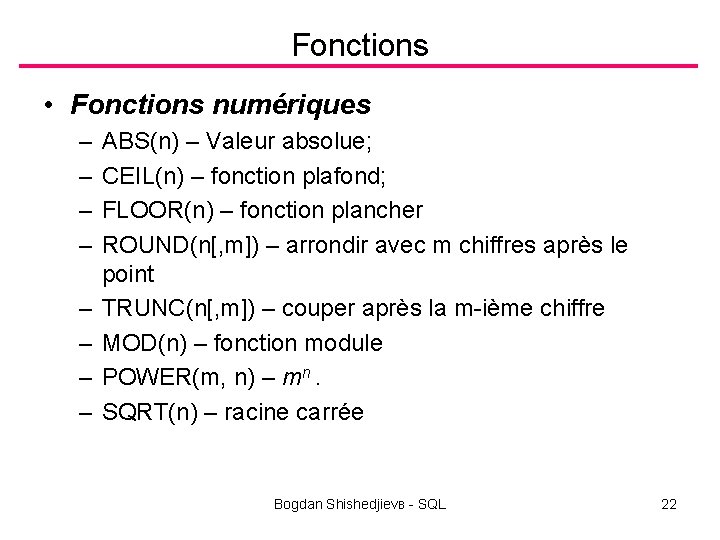 Fonctions

• Fonctions numériques
– ABS(n) – Valeur absolue;
– CEIL(n) – fonction plafond;
– FLOOR(n) – fonction plancher
– ROUND(n[,m]) – arrondir avec m chiffres après le point
– TRUNC(n[,m]) – couper après la m-ième chiffre
– MOD(n) – fonction module
– POWER(m, n) – $m^n$ .
– SQRT(n) – racine carrée

Bogdan Shishedjievв - SQL

22